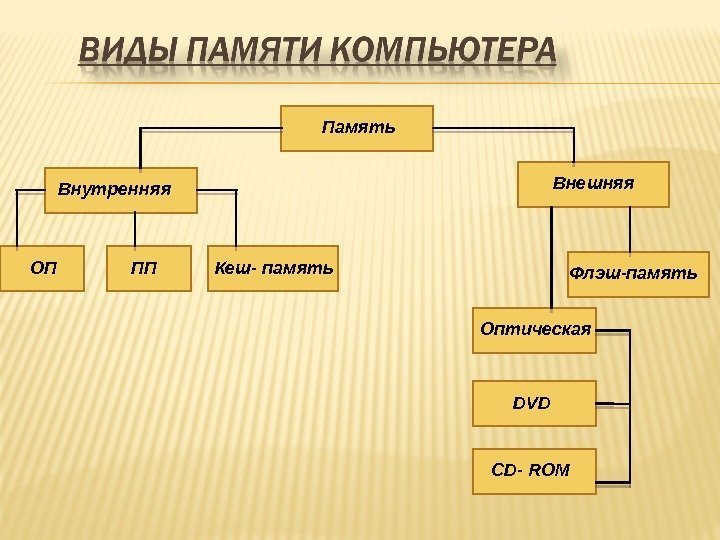 ВИДЫ ПАМЯТИ КОМПЬЮТЕРА

Память

Внутренняя

Внешняя

ОП

ПП

Кеш- память

Флэш-память

Оптическая

DVD

CD- ROM